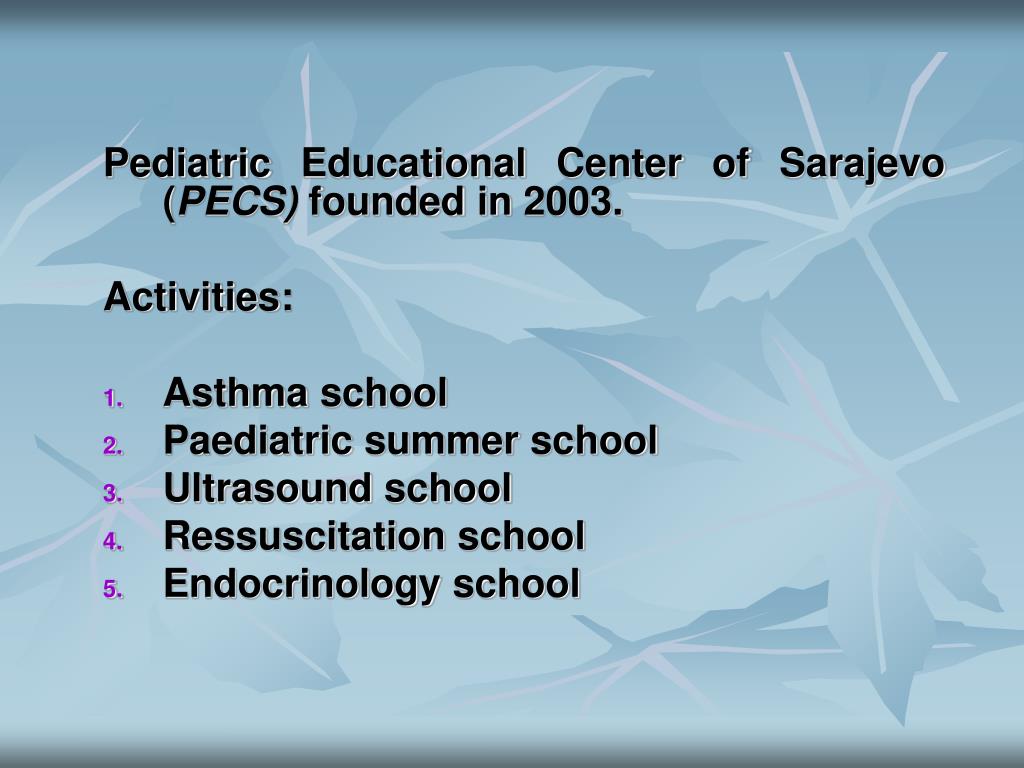 Pediatric Educational Center of Sarajevo (PECS) founded in 2003.

Activities:

1. Asthma school
2. Paediatric summer school
3. Ultrasound school
4. Ressuscitation school
5. Endocrinology school